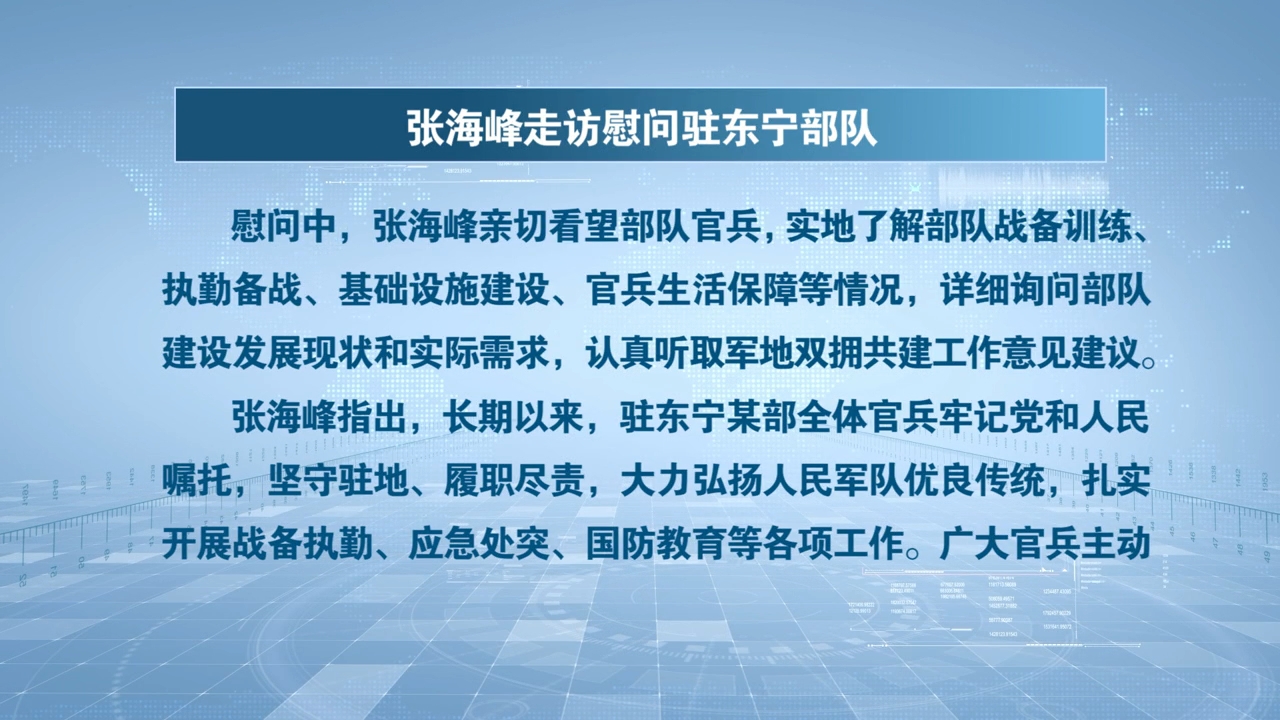 张海峰走访慰问驻东宁部队

慰问中，张海峰亲切看望部队官兵，实地了解部队战备训练、执勤备战、基础设施建设、官兵生活保障等情况，详细询问部队建设发展现状和实际需求，认真听取军地双拥共建工作意见建议。

张海峰指出，长期以来，驻东宁某部全体官兵牢记党和人民嘱托，坚守驻地、履职尽责，大力弘扬人民军队优良传统，扎实开展战备执勤、应急处突、国防教育等各项工作。广大官兵主动